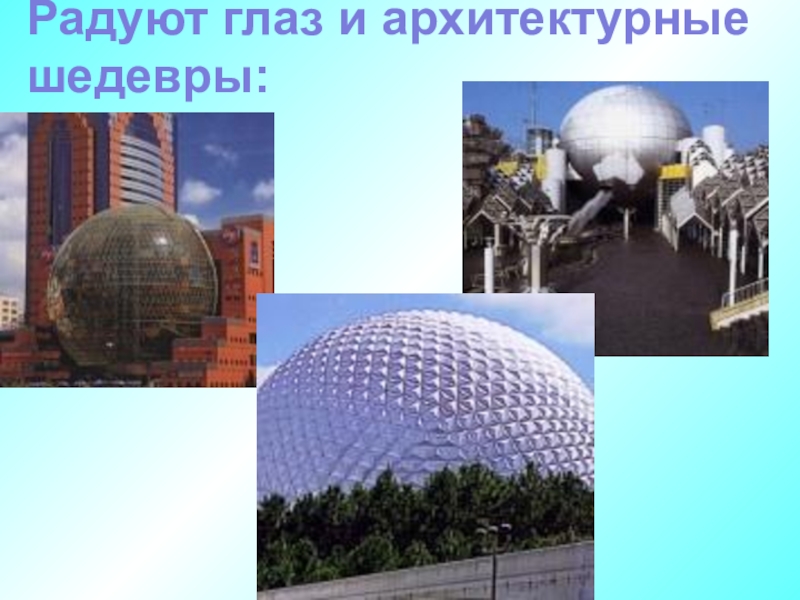 Радуют глаз и архитектурные шедевры: